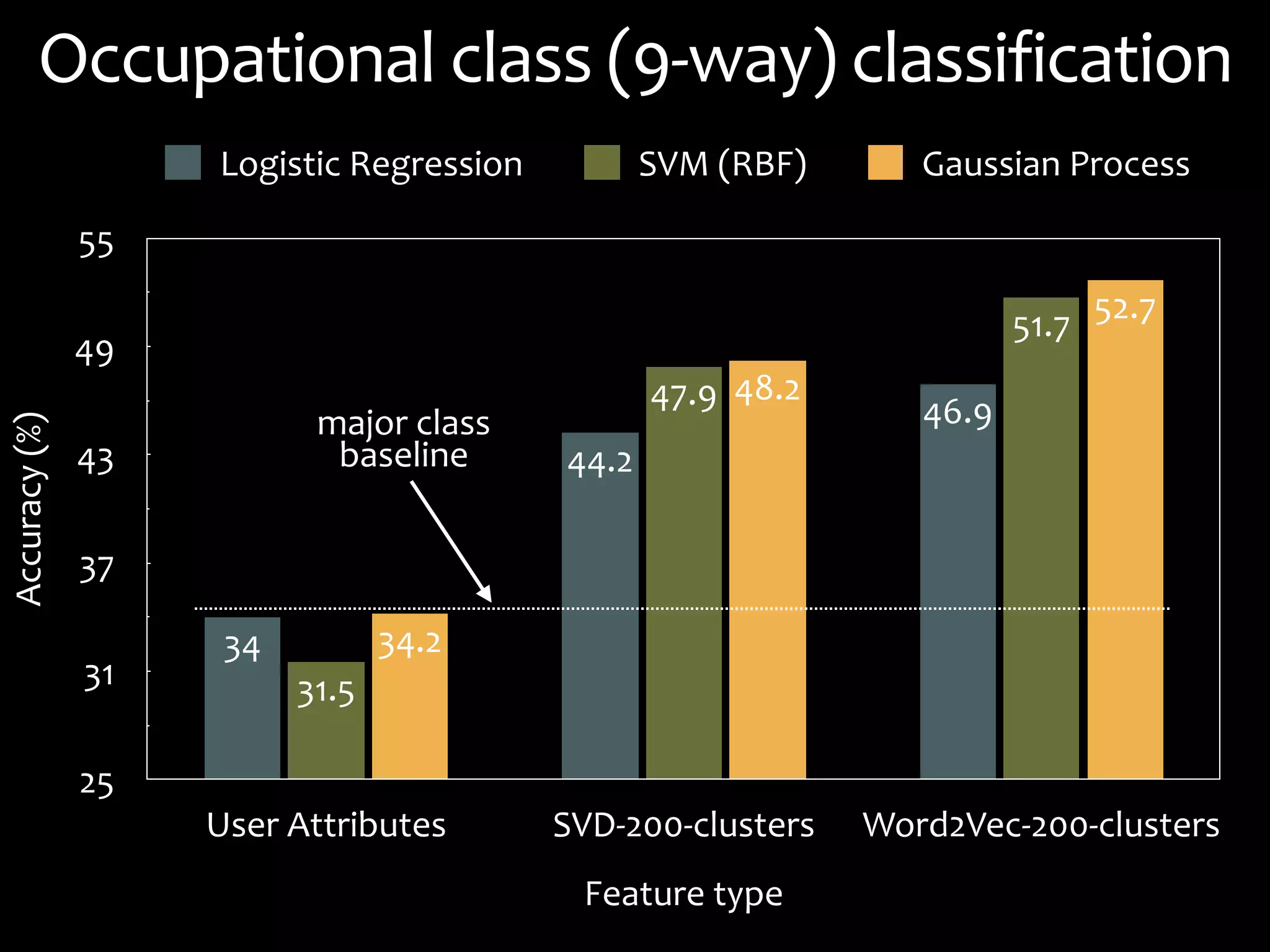 Occupational class (9-way) classification

Logistic Regression
SVM (RBF)
Gaussian Process

Accuracy (%)

55
49
43
37
31
25

major class baseline

34
31.5
34.2
44.2
47.9
48.2
46.9
51.7
52.7

User Attributes
SVD-200-clusters
Word2Vec-200-clusters

Feature type